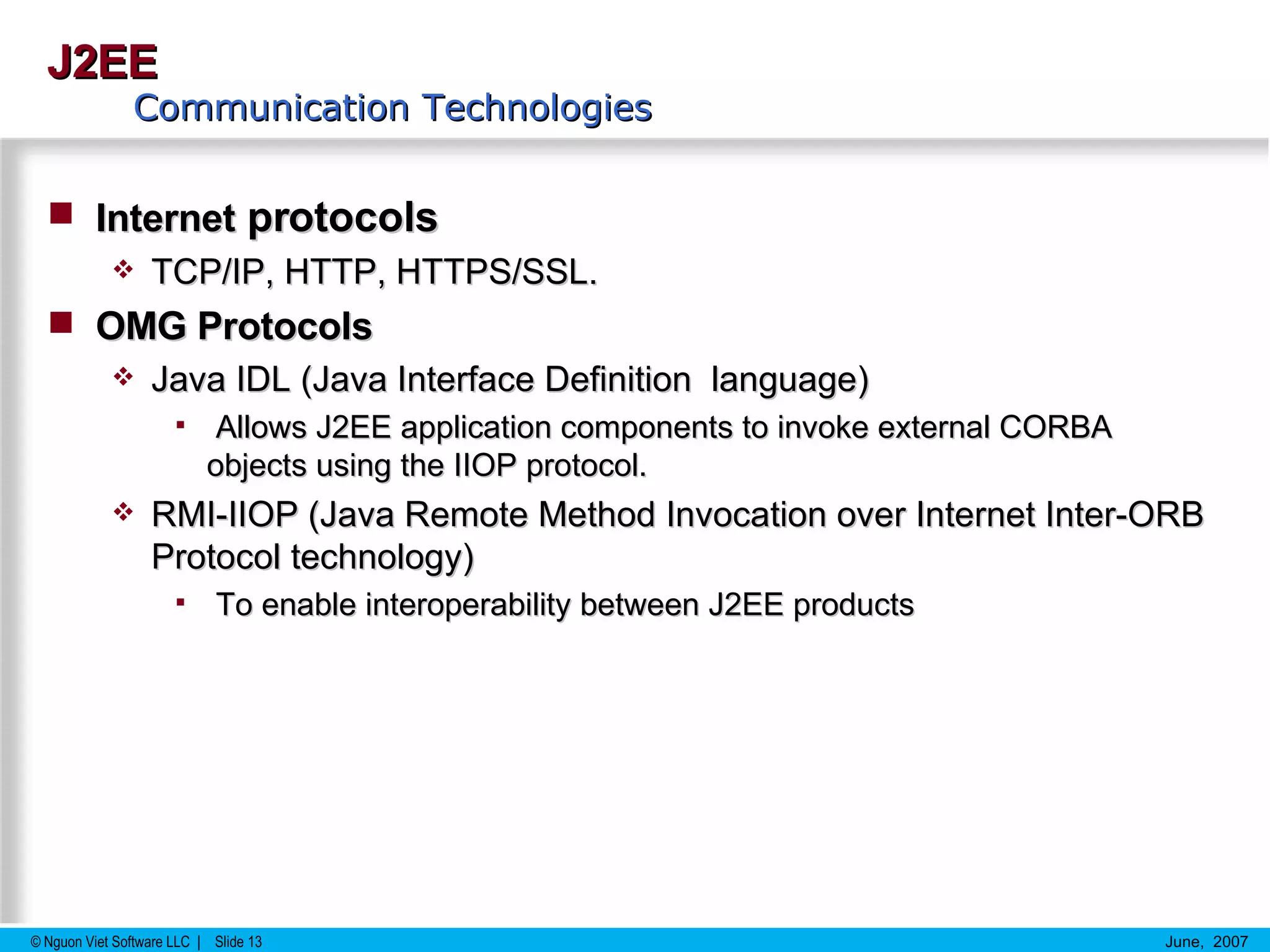 J2EE
Communication Technologies

Internet protocols

TCP/IP, HTTP, HTTPS/SSL.

OMG Protocols

Java IDL (Java Interface Definition language)

Allows J2EE application components to invoke external CORBA objects using the IIOP protocol.

RMI-IIOP (Java Remote Method Invocation over Internet Inter-ORB Protocol technology)

To enable interoperability between J2EE products

© Nguon Viet Software LLC | Slide 13

June, 2007